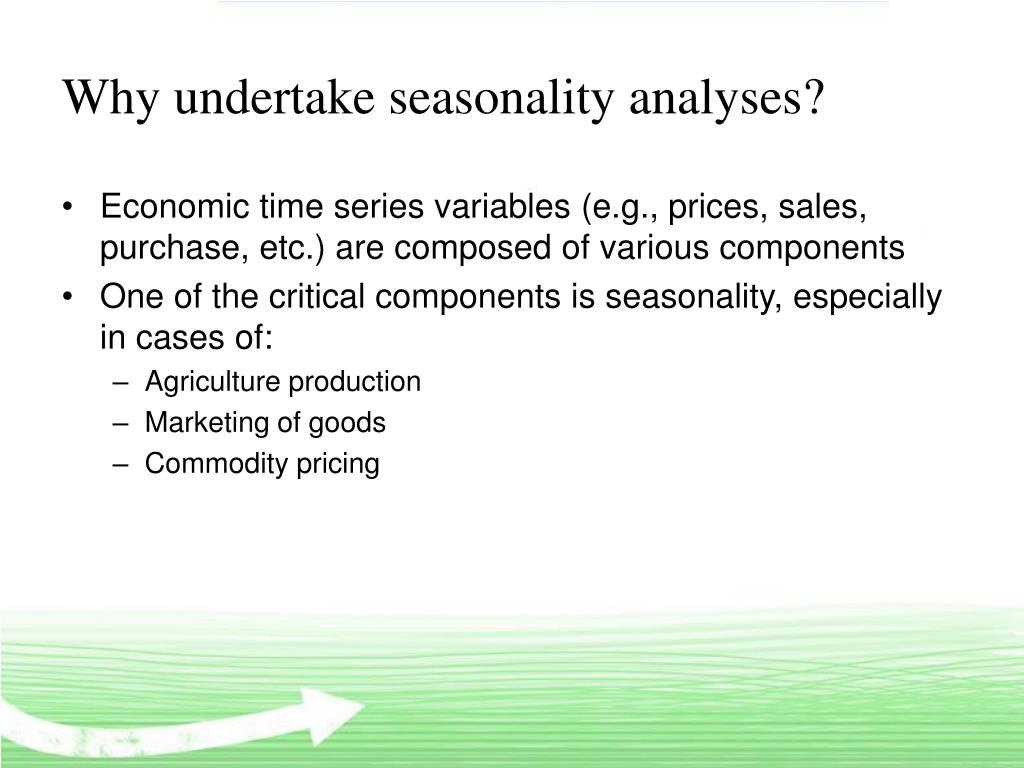 Why undertake seasonality analyses?

• Economic time series variables (e.g., prices, sales, purchase, etc.) are composed of various components
• One of the critical components is seasonality, especially in cases of:
– Agriculture production
– Marketing of goods
– Commodity pricing